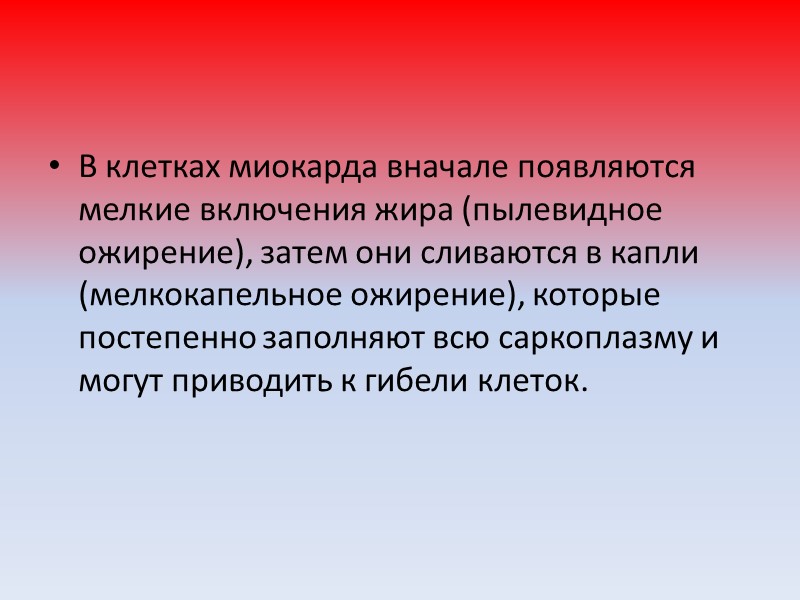 • В клетках миокарда вначале появляются мелкие включения жира (пылевидное ожирение), затем они сливаются в капли (мелкокапельное ожирение), которые постепенно заполняют всю саркоплазму и могут приводить к гибели клеток.